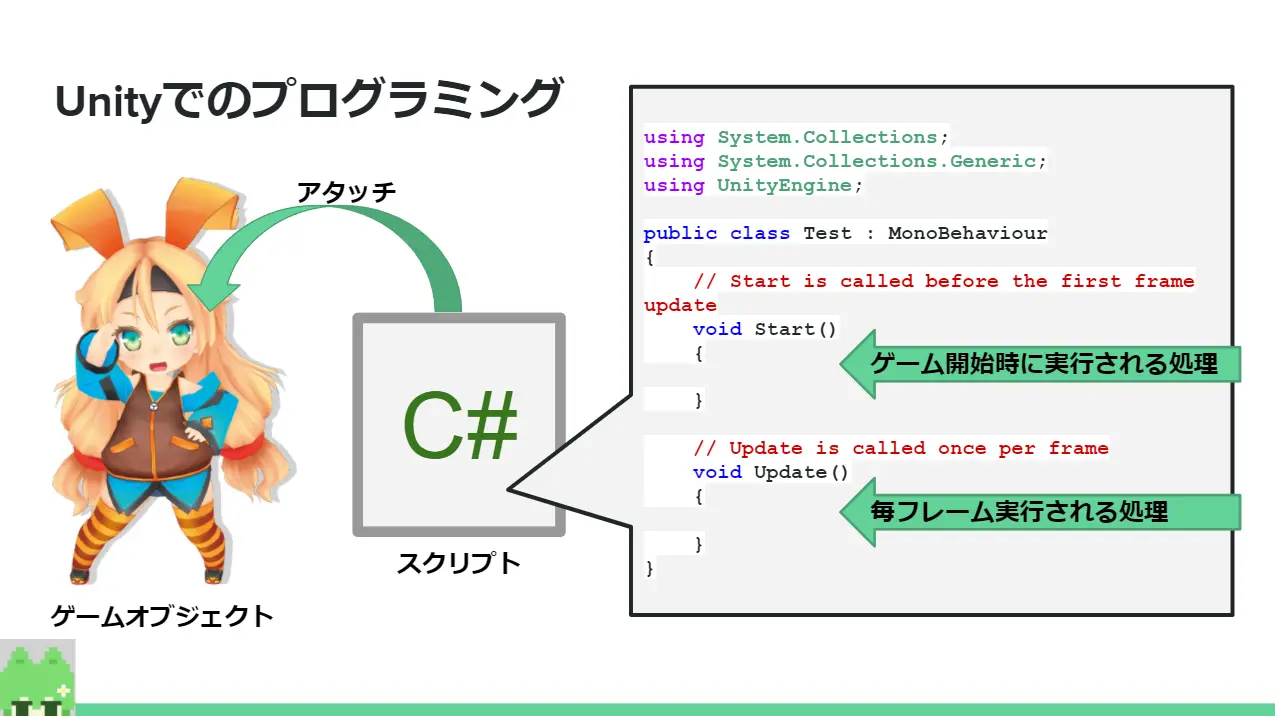 Unityでのプログラミング

アタッチ

C#

スクリプト

ゲームオブジェクト

using System.Collections;
using System.Collections.Generic;
using UnityEngine;

public class Test : MonoBehaviour
{
    // Start is called before the first frame update
    void Start()
    {

    }

    // Update is called once per frame
    void Update()
    {

    }
}

ゲーム開始時に実行される処理

毎フレーム実行される処理